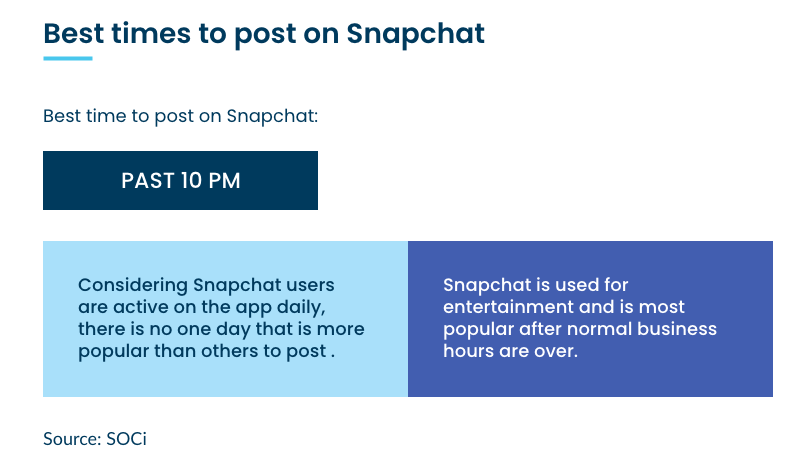 Best times to post on Snapchat

Best time to post on Snapchat:

PAST 10 PM

Considering Snapchat users are active on the app daily, there is no one day that is more popular than others to post .

Snapchat is used for entertainment and is most popular after normal business hours are over.

Source: SOCi